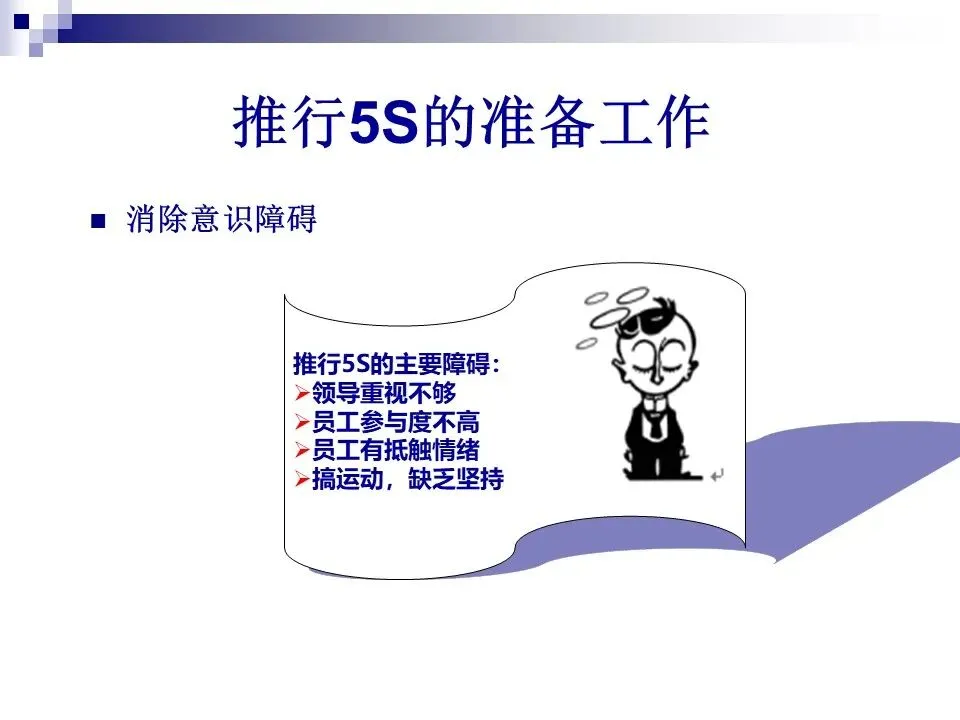 推行5S的准备工作

■ 消除意识障碍

推行5S的主要障碍：
➢领导重视不够
➢员工参与度不高
➢员工有抵触情绪
➢搞运动，缺乏坚持